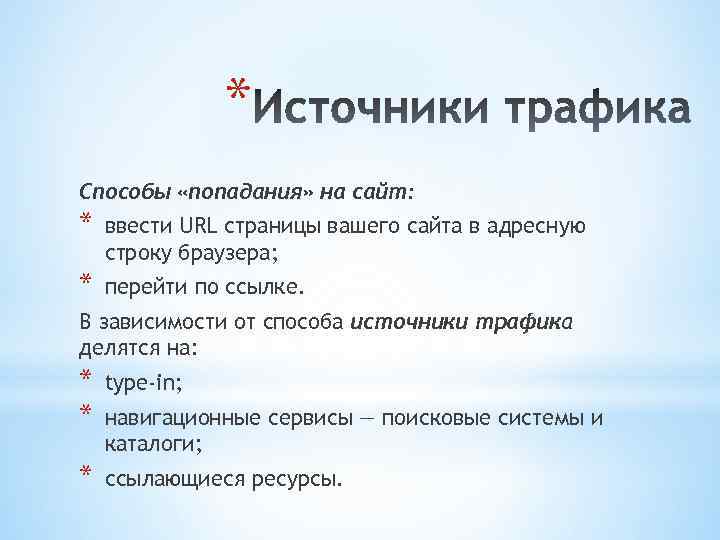 *Источники трафика

Способы «попадания» на сайт:

* ввести URL страницы вашего сайта в адресную строку браузера;
* перейти по ссылке.

В зависимости от способа источники трафика делятся на:

* type-in;
* навигационные сервисы — поисковые системы и каталоги;
* ссылающиеся ресурсы.